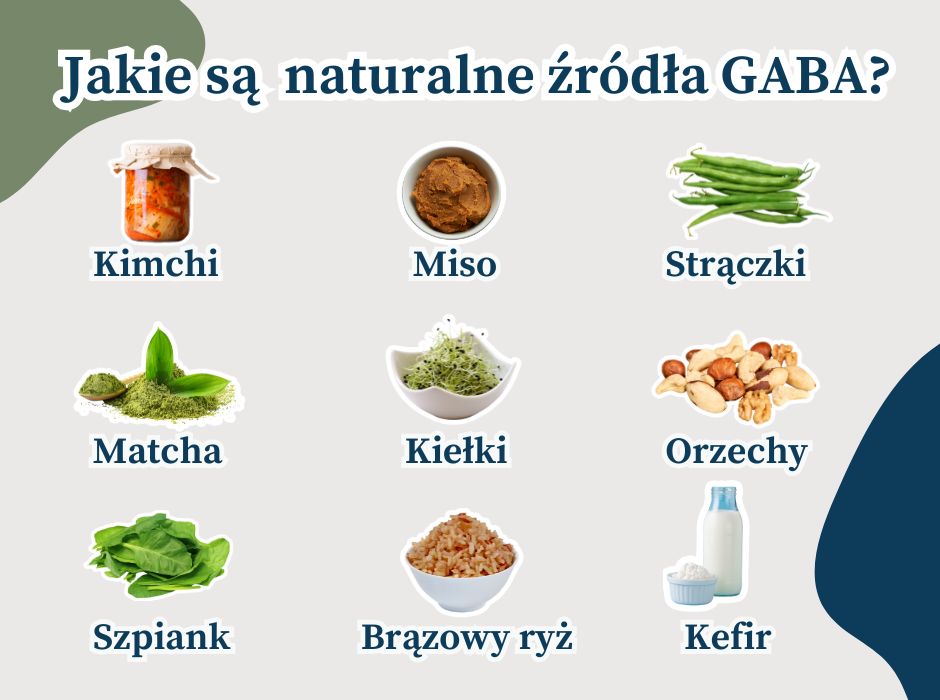 Jakie są naturalne źródła GABA?

Kimchi

Miso

Strączki

Matcha

Kiełki

Orzechy

Szpiank

Brązowy ryż

Kefir